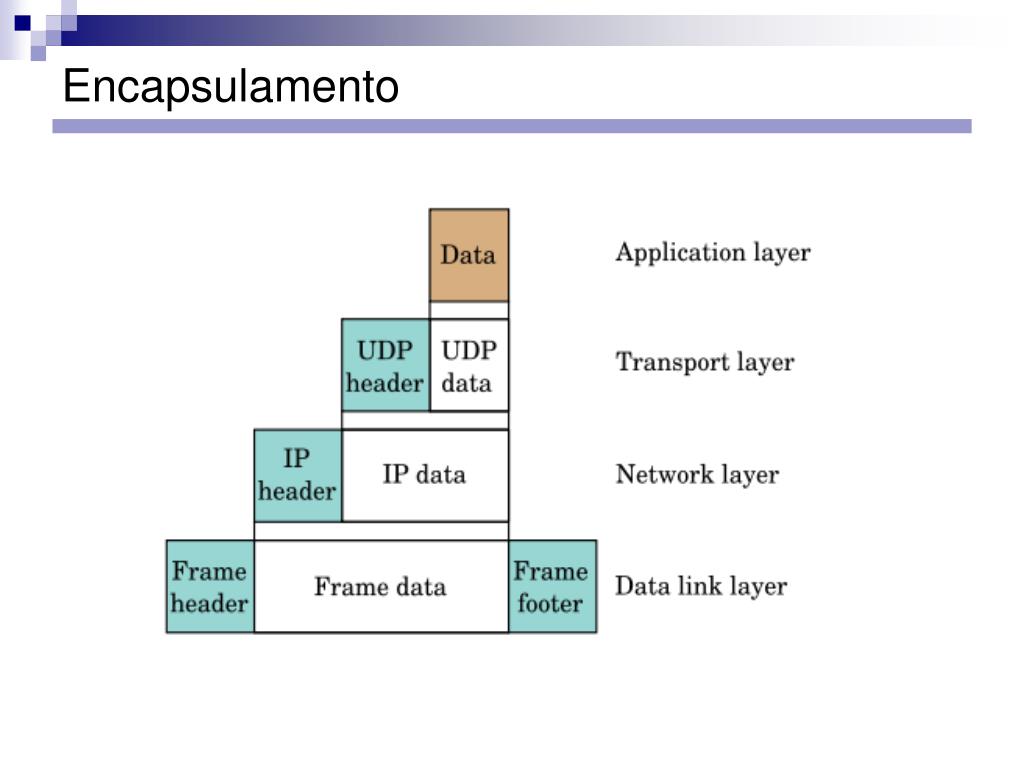 Encapsulamento

Data

Application layer

UDP header

UDP data

Transport layer

IP header

IP data

Network layer

Frame header

Frame data

Frame footer

Data link layer